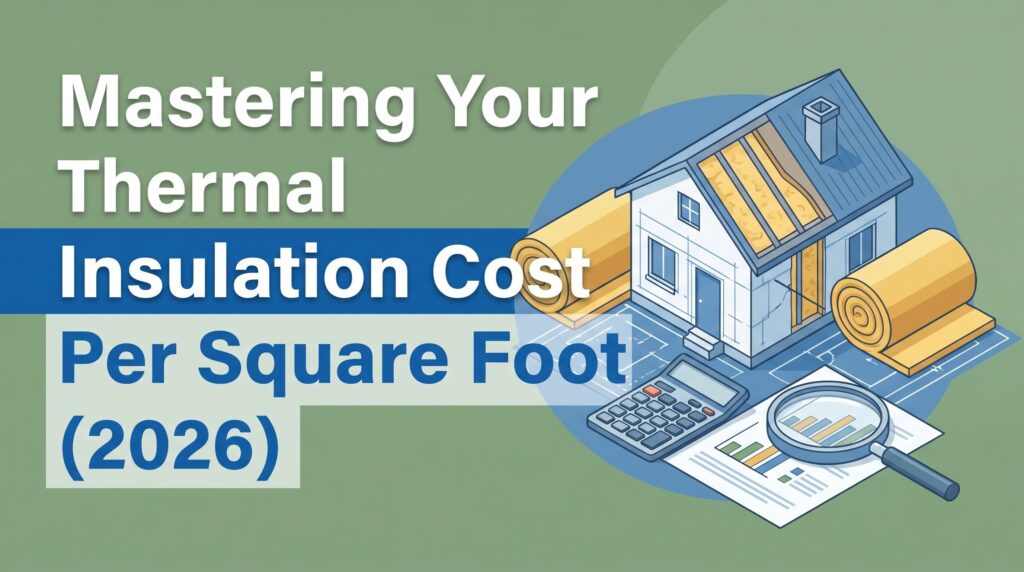 Mastering Your Thermal Insulation Cost Per Square Foot (2026)